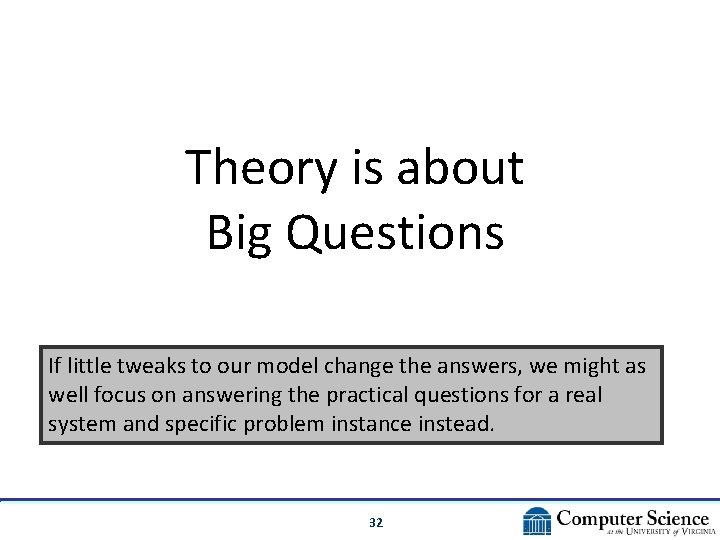 Theory is about
Big Questions

If little tweaks to our model change the answers, we might as well focus on answering the practical questions for a real system and specific problem instance instead.

32

Computer Science
at the UNIVERSITY of VIRGINIA